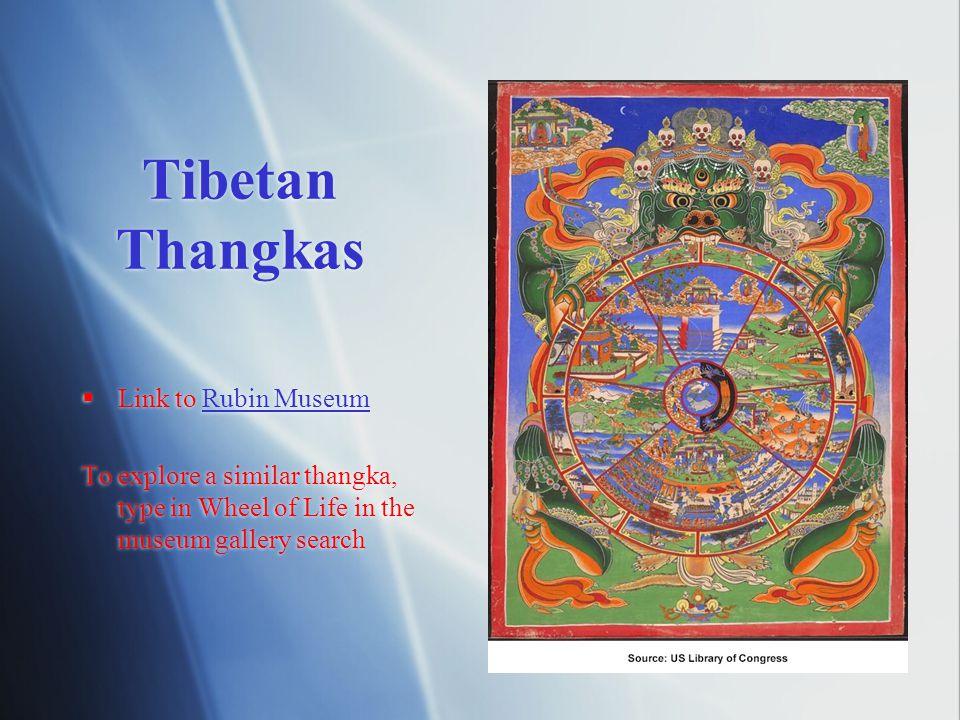 Tibetan Thangkas

Link to Rubin Museum

To explore a similar thangka, type in Wheel of Life in the museum gallery search

Source: US Library of Congress